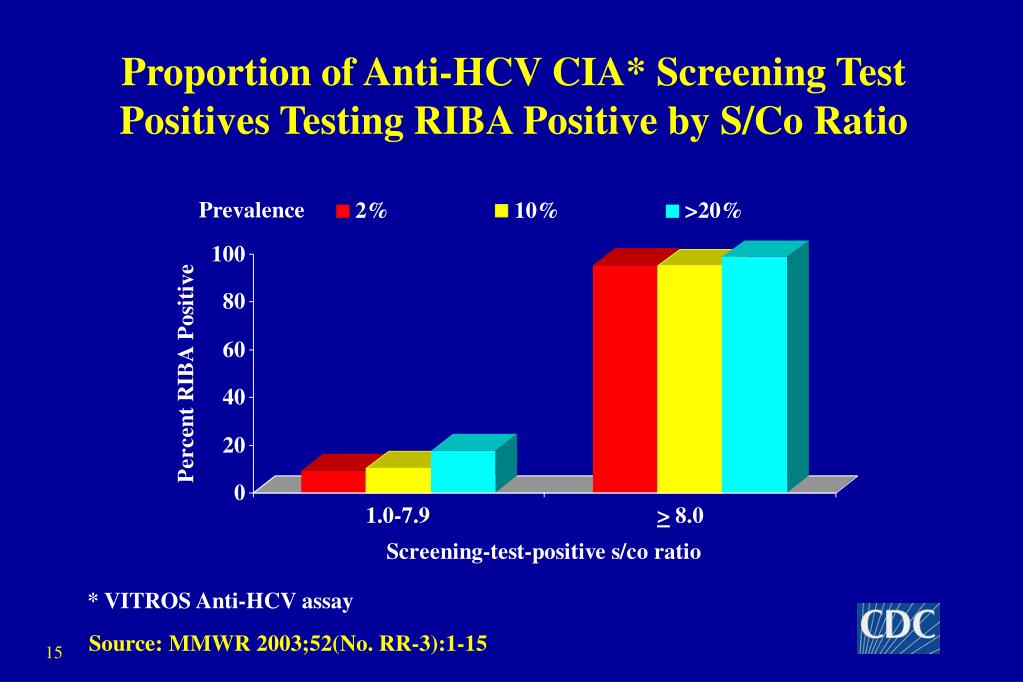 Proportion of Anti-HCV CIA* Screening Test Positives Testing RIBA Positive by S/Co Ratio

Prevalence 2% 10% >20%

Percent RIBA Positive

100
80
60
40
20
0

1.0-7.9
$\geq$ 8.0

Screening-test-positive s/co ratio

* VITROS Anti-HCV assay

Source: MMWR 2003;52(No. RR-3):1-15

15

CDC